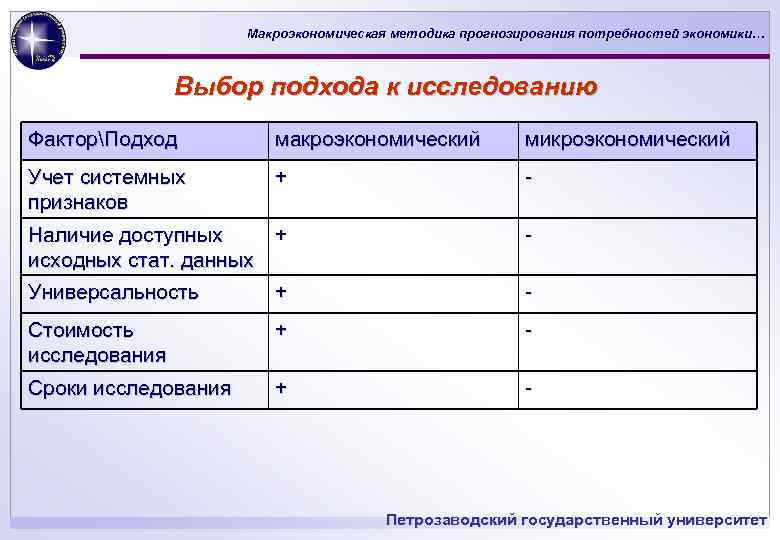 Макроэкономическая методика прогнозирования потребностей экономики…

Выбор подхода к исследованию

| Фактор\Подход | макроэкономический | микроэкономический |
|---|---|---|
| Учет системных признаков | + | - |
| Наличие доступных исходных стат. данных | + | - |
| Универсальность | + | - |
| Стоимость исследования | + | - |
| Сроки исследования | + | - |

Петрозаводский государственный университет